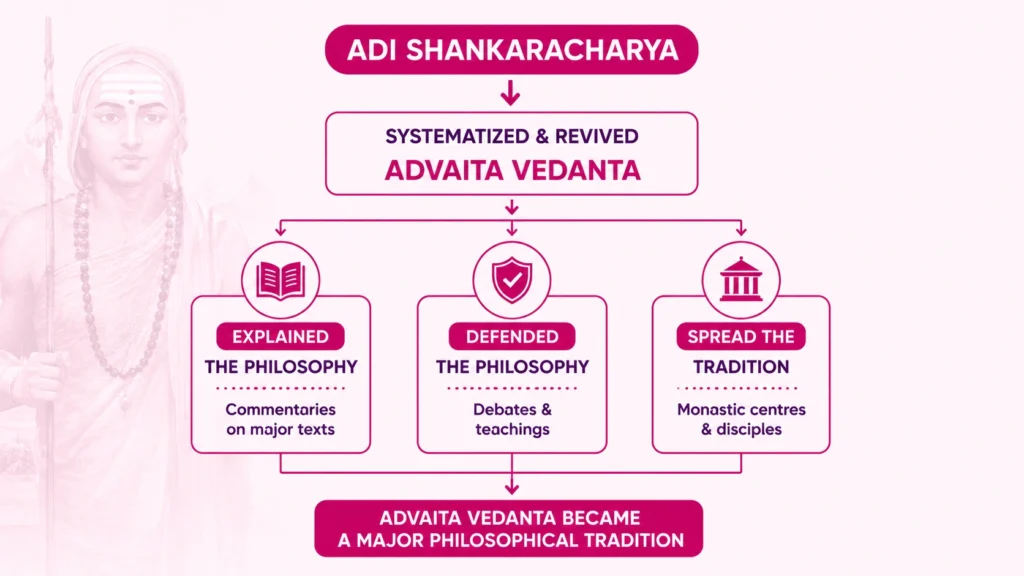 ADI SHANKARACHARYA

SYSTEMATIZED & REVIVED
ADVAITA VEDANTA

EXPLAINED
THE PHILOSOPHY
Commentaries on major texts

DEFENDED
THE PHILOSOPHY
Debates & teachings

SPREAD THE
TRADITION
Monastic centres & disciples

ADVAITA VEDANTA BECAME A MAJOR PHILOSOPHICAL TRADITION